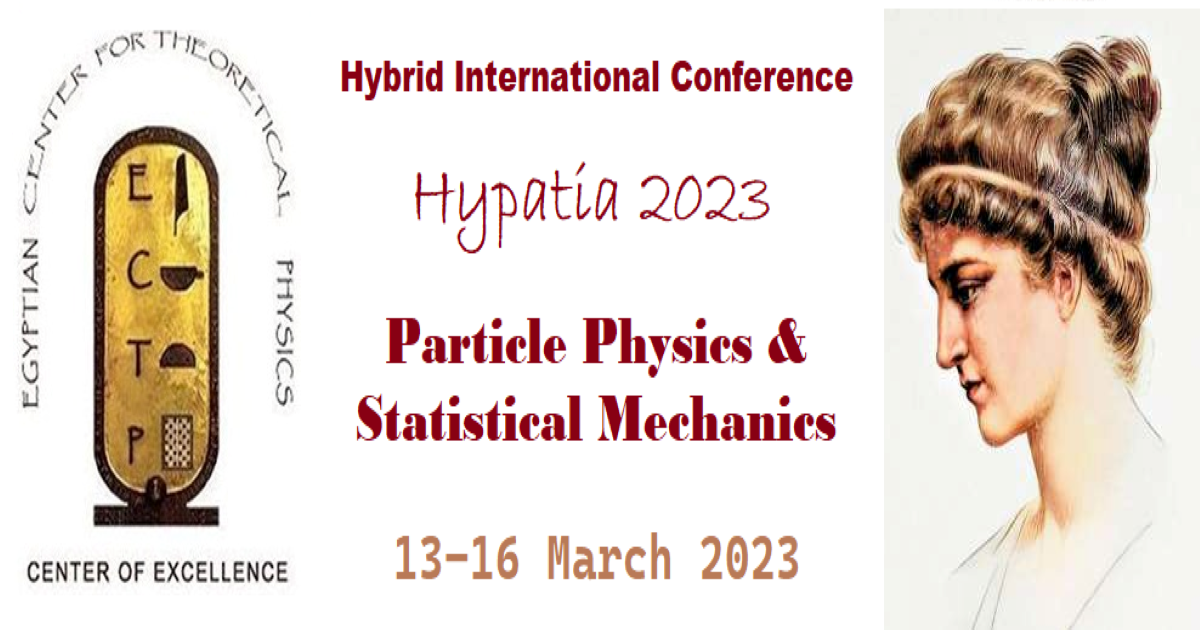 EGYPTIAN CENTER FOR THEORETICAL PHYSICS

E
C
T
P

CENTER OF EXCELLENCE

Hybrid International Conference

Hypatia 2023

Particle Physics & Statistical Mechanics

13-16 March 2023